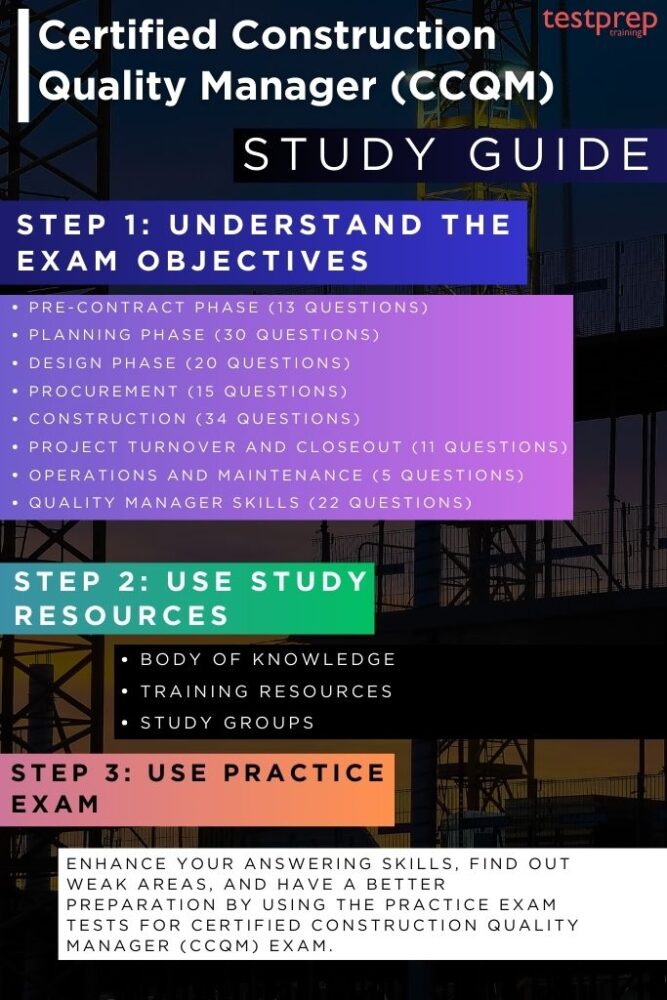 Certified Construction Quality Manager (CCQM)

testprep training

STUDY GUIDE

STEP 1: UNDERSTAND THE EXAM OBJECTIVES

• PRE-CONTRACT PHASE (13 QUESTIONS)
• PLANNING PHASE (30 QUESTIONS)
• DESIGN PHASE (20 QUESTIONS)
• PROCUREMENT (15 QUESTIONS)
• CONSTRUCTION (34 QUESTIONS)
• PROJECT TURNOVER AND CLOSEOUT (11 QUESTIONS)
• OPERATIONS AND MAINTENANCE (5 QUESTIONS)
• QUALITY MANAGER SKILLS (22 QUESTIONS)

STEP 2: USE STUDY RESOURCES

• BODY OF KNOWLEDGE
• TRAINING RESOURCES
• STUDY GROUPS

STEP 3: USE PRACTICE EXAM

ENHANCE YOUR ANSWERING SKILLS, FIND OUT WEAK AREAS, AND HAVE A BETTER PREPARATION BY USING THE PRACTICE EXAM TESTS FOR CERTIFIED CONSTRUCTION QUALITY MANAGER (CCQM) EXAM.